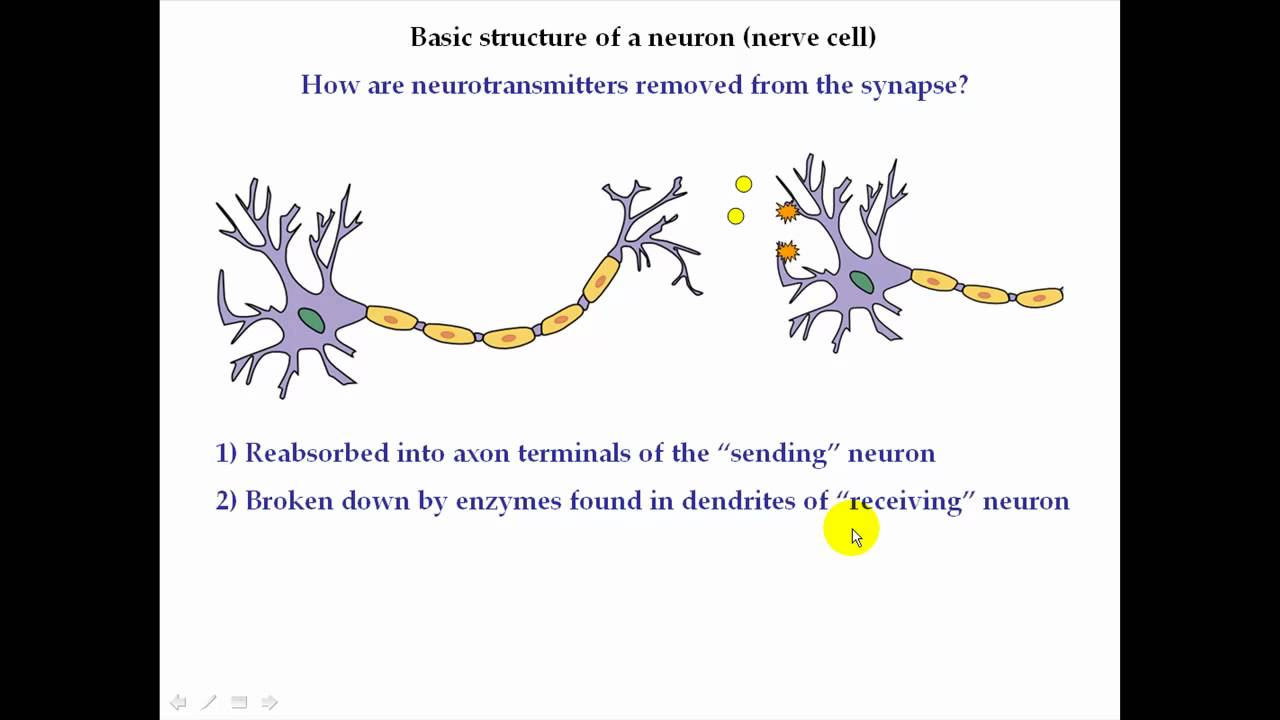 Basic structure of a neuron (nerve cell)

How are neurotransmitters removed from the synapse?

1) Reabsorbed into axon terminals of the “sending” neuron

2) Broken down by enzymes found in dendrites of “receiving” neuron